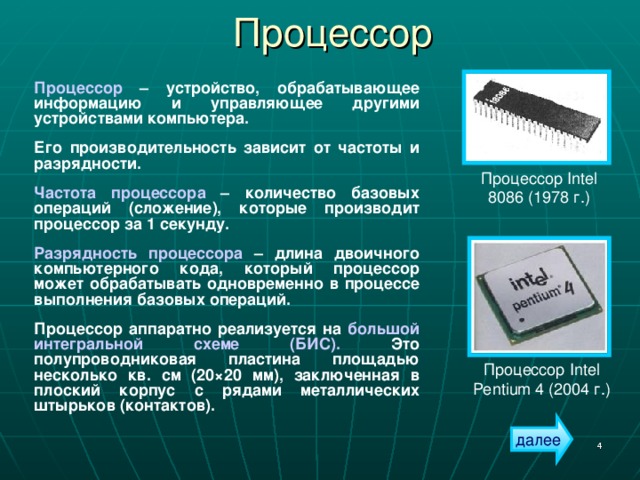 Процессор

Процессор – устройство, обрабатывающее информацию и управляющее другими устройствами компьютера.

Его производительность зависит от частоты и разрядности.

Частота процессора – количество базовых операций (сложение), которые производит процессор за 1 секунду.

Разрядность процессора – длина двоичного компьютерного кода, который процессор может обрабатывать одновременно в процессе выполнения базовых операций.

Процессор аппаратно реализуется на большой интегральной схеме (БИС). Это полупроводниковая пластина площадью несколько кв. см (20×20 мм), заключенная в плоский корпус с рядами металлических штырьков (контактов).

i8086

Процессор Intel 8086 (1978 г.)

intel pentium 4

Процессор Intel Pentium 4 (2004 г.)

далее

4